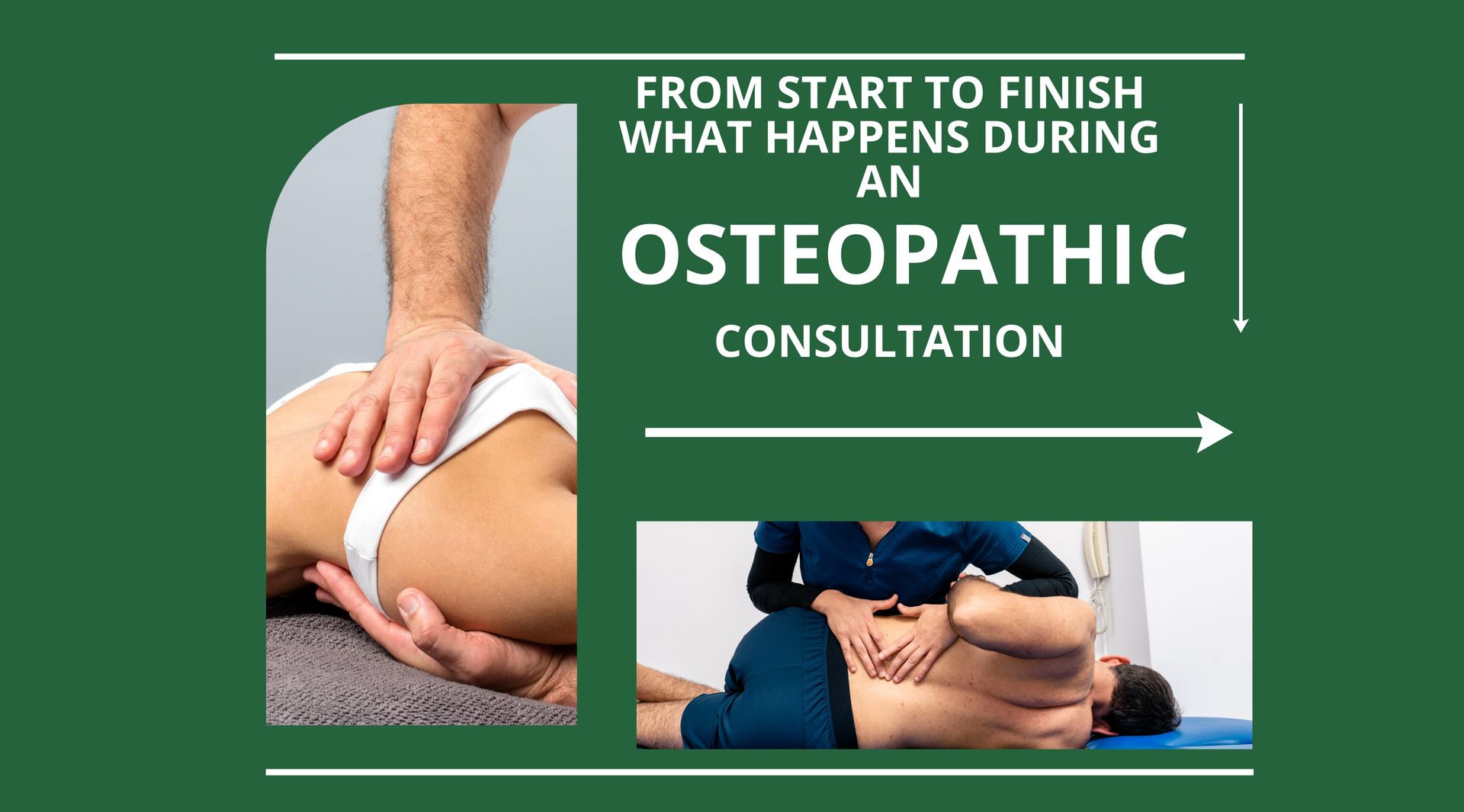 FROM START TO FINISH
WHAT HAPPENS DURING
AN
OSTEOPATHIC
CONSULTATION